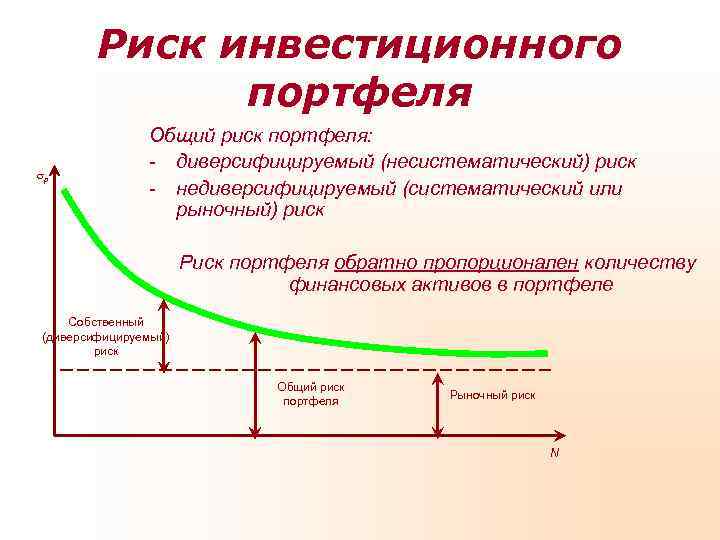 Риск инвестиционного портфеля

Общий риск портфеля:
- диверсифицируемый (несистематический) риск
- недиверсифицируемый (систематический или рыночный) риск

Риск портфеля обратно пропорционален количеству финансовых активов в портфеле

$\sigma_p$

Собственный (диверсифицируемый) риск

Общий риск портфеля

Рыночный риск

N